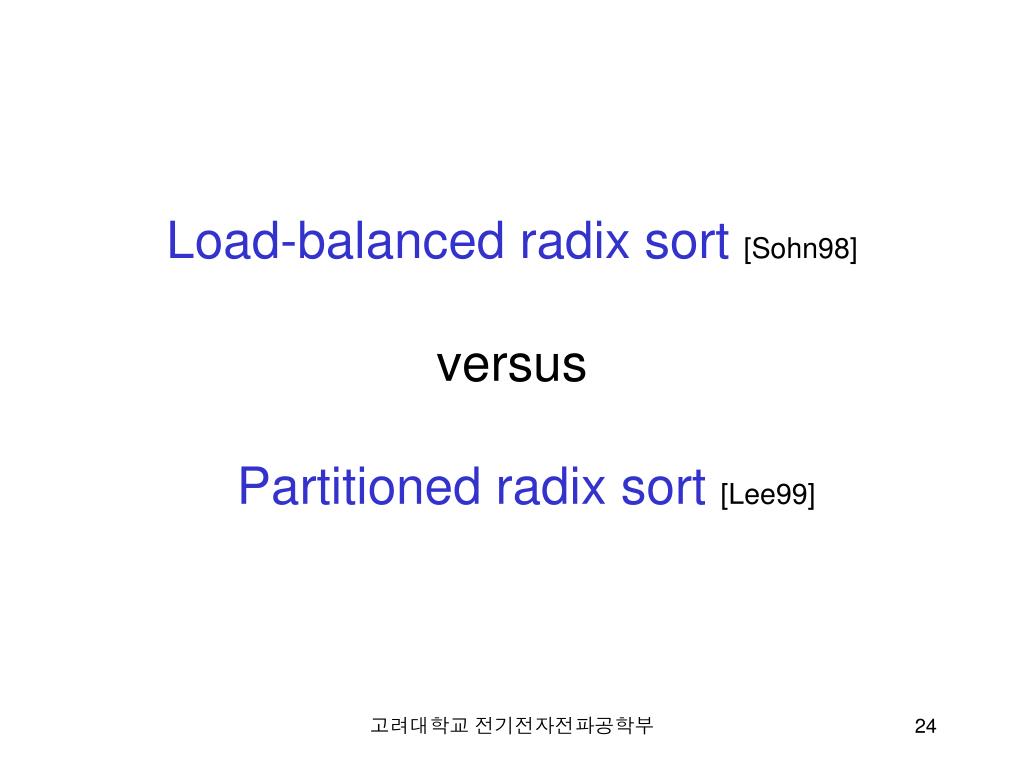 Load-balanced radix sort [Sohn98]

versus

Partitioned radix sort [Lee99]

고려대학교 전기전자전파공학부

24